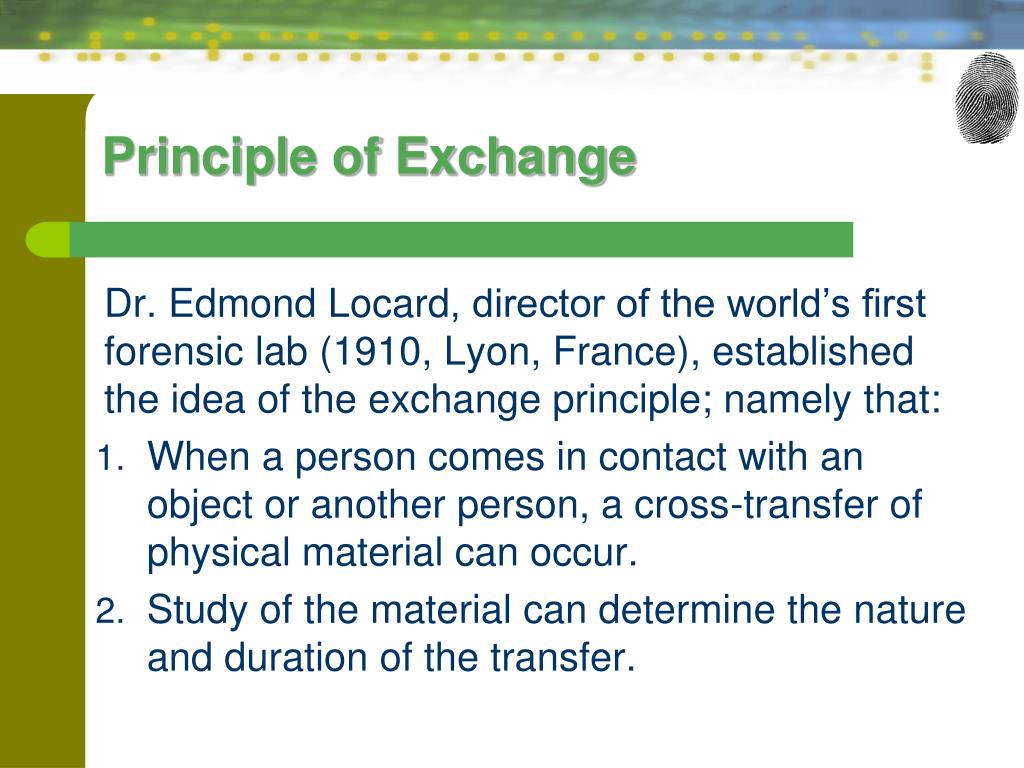 Principle of Exchange

Dr. Edmond Locard, director of the world’s first forensic lab (1910, Lyon, France), established the idea of the exchange principle; namely that:

1. When a person comes in contact with an object or another person, a cross-transfer of physical material can occur.
2. Study of the material can determine the nature and duration of the transfer.